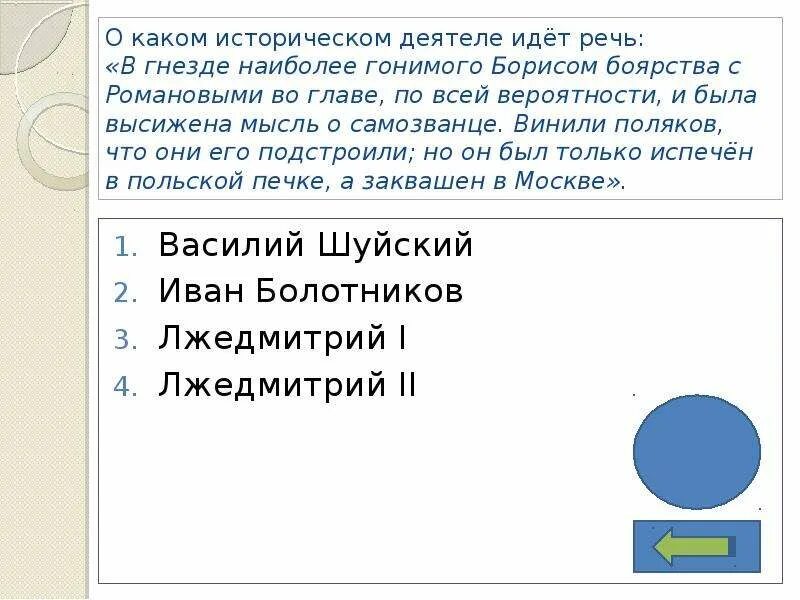 О каком историческом деятеле идёт речь:
«В гнезде наиболее гонимого Борисом боярства с Романовыми во главе, по всей вероятности, и была высижена мысль о самозванце. Винили поляков, что они его подстроили; но он был только испечён в польской печке, а заквашен в Москве».

1. Василий Шуйский
2. Иван Болотников
3. Лжедмитрий I
4. Лжедмитрий II